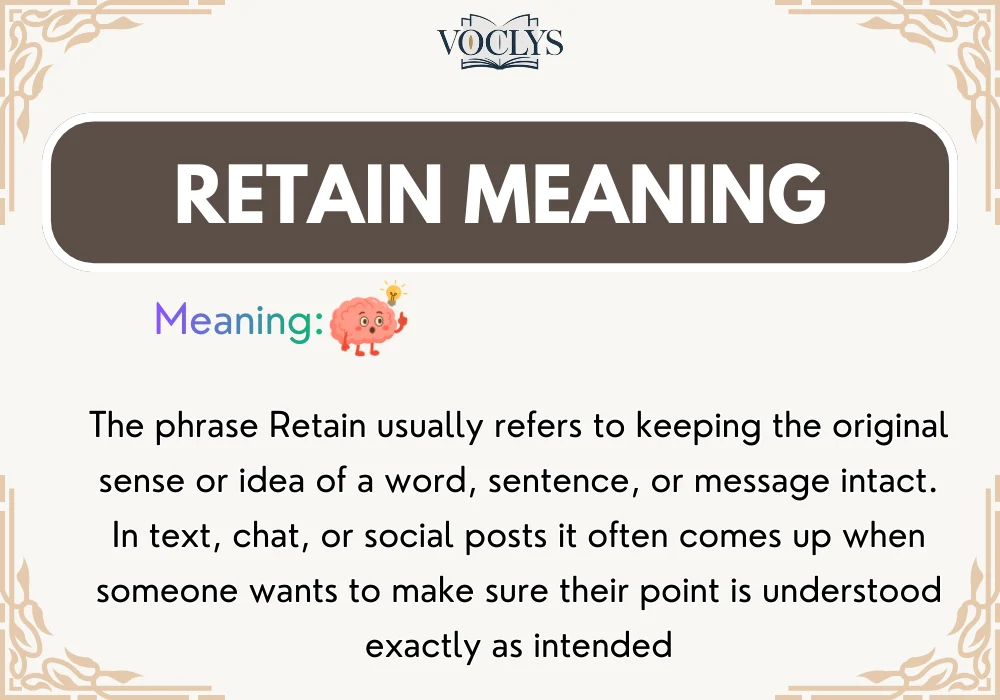 VOCLYS

RETAIN MEANING

Meaning:

The phrase Retain usually refers to keeping the original sense or idea of a word, sentence, or message intact. In text, chat, or social posts it often comes up when someone wants to make sure their point is understood exactly as intended